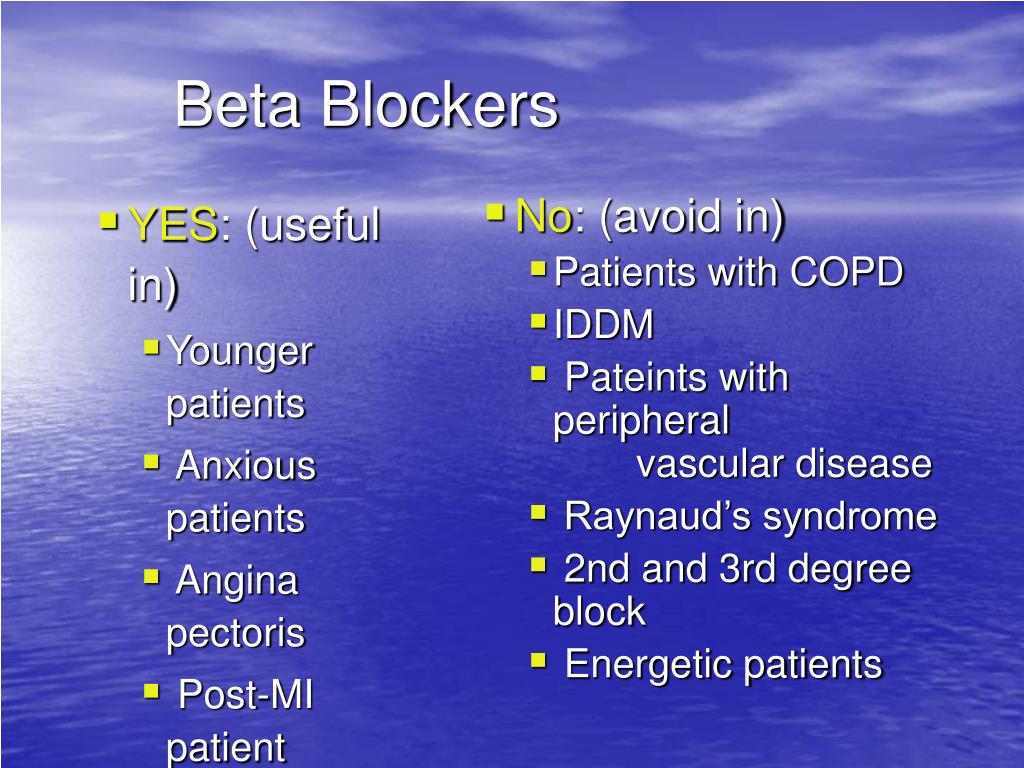 Beta Blockers

YES: (useful in)

Younger patients

Anxious patients

Angina pectoris

Post-MI patient

No: (avoid in)

Patients with COPD

IDDM

Pateints with peripheral vascular disease

Raynaud’s syndrome

2nd and 3rd degree block

Energetic patients